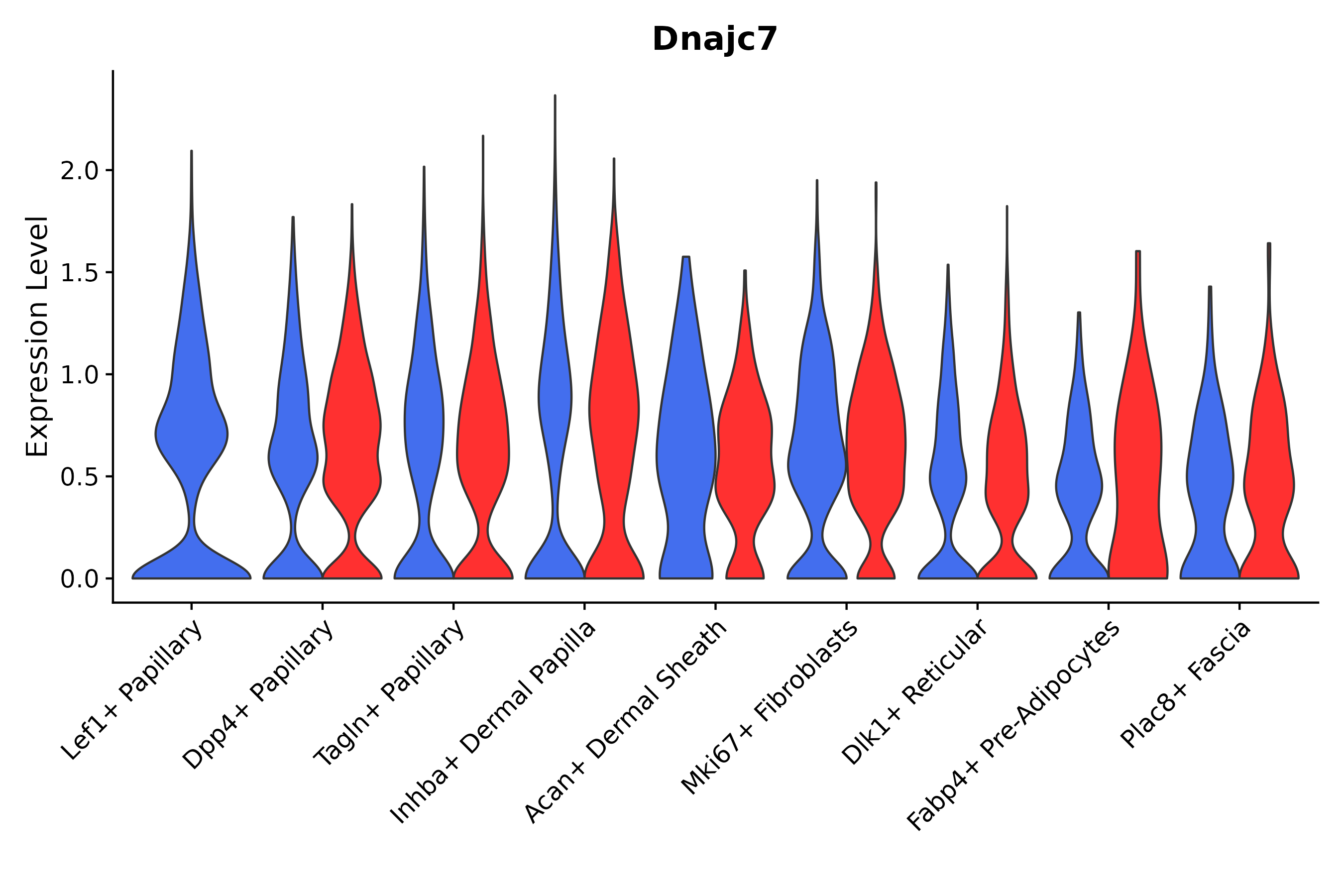 Dnajc7

Expression Level

2.0
1.5
1.0
0.5
0.0

Lef1+ Papillary
Dpp4+ Papillary
Tagln+ Papillary
Inhba+ Dermal Papilla
Acan+ Dermal Sheath
Mki67+ Fibroblasts
Dlk1+ Reticular
Fabp4+ Pre-Adipocytes
Plac8+ Fascia